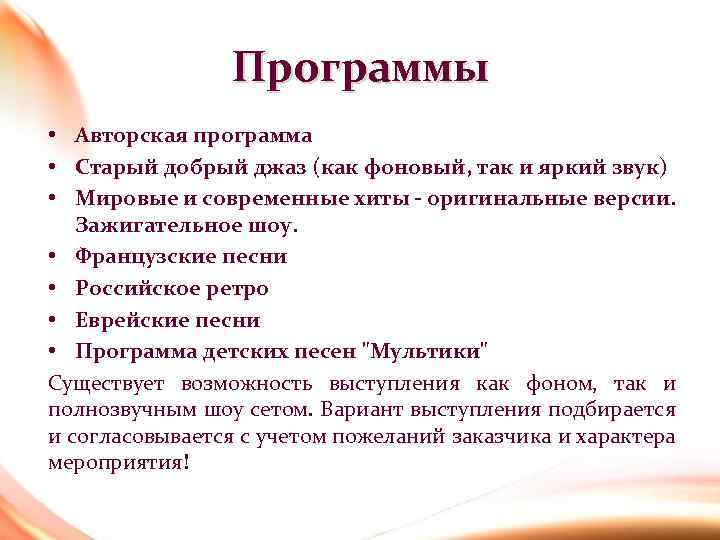 Программы

• Авторская программа
• Старый добрый джаз (как фоновый, так и яркий звук)
• Мировые и современные хиты - оригинальные версии. Зажигательное шоу.
• Французские песни
• Российское ретро
• Еврейские песни
• Программа детских песен "Мультики"

Существует возможность выступления как фоном, так и полнозвучным шоу сетом. Вариант выступления подбирается и согласовывается с учетом пожеланий заказчика и характера мероприятия!